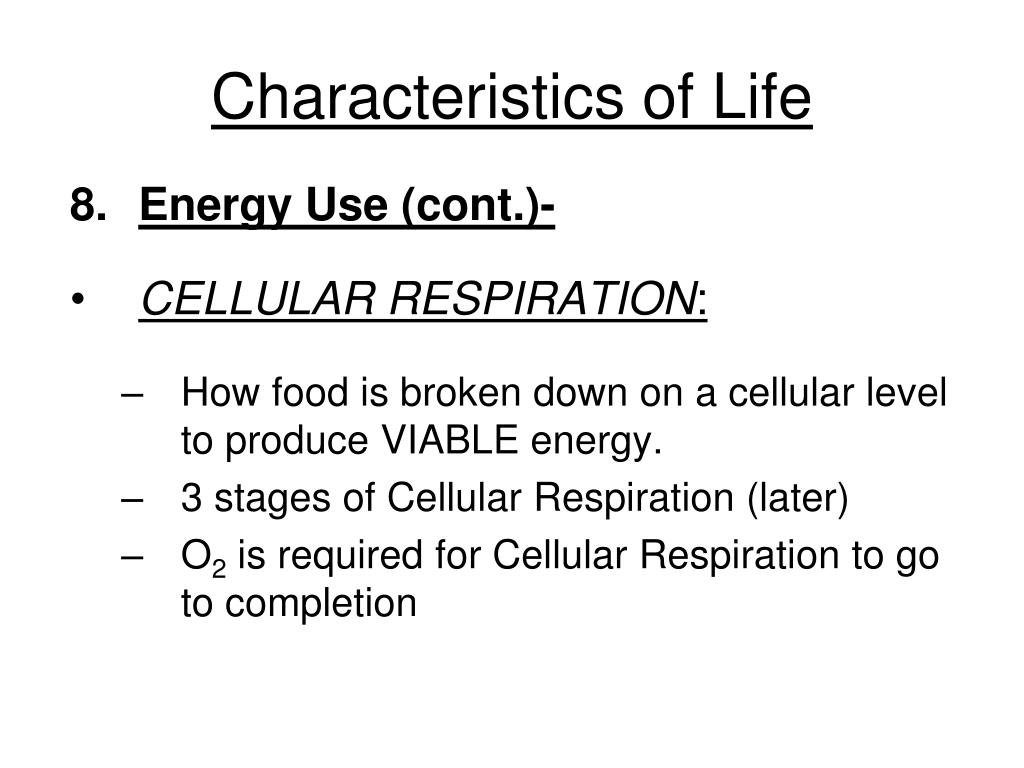 Characteristics of Life

8. Energy Use (cont.)-

• CELLULAR RESPIRATION:

– How food is broken down on a cellular level to produce VIABLE energy.
– 3 stages of Cellular Respiration (later)
– $O_2$ is required for Cellular Respiration to go to completion